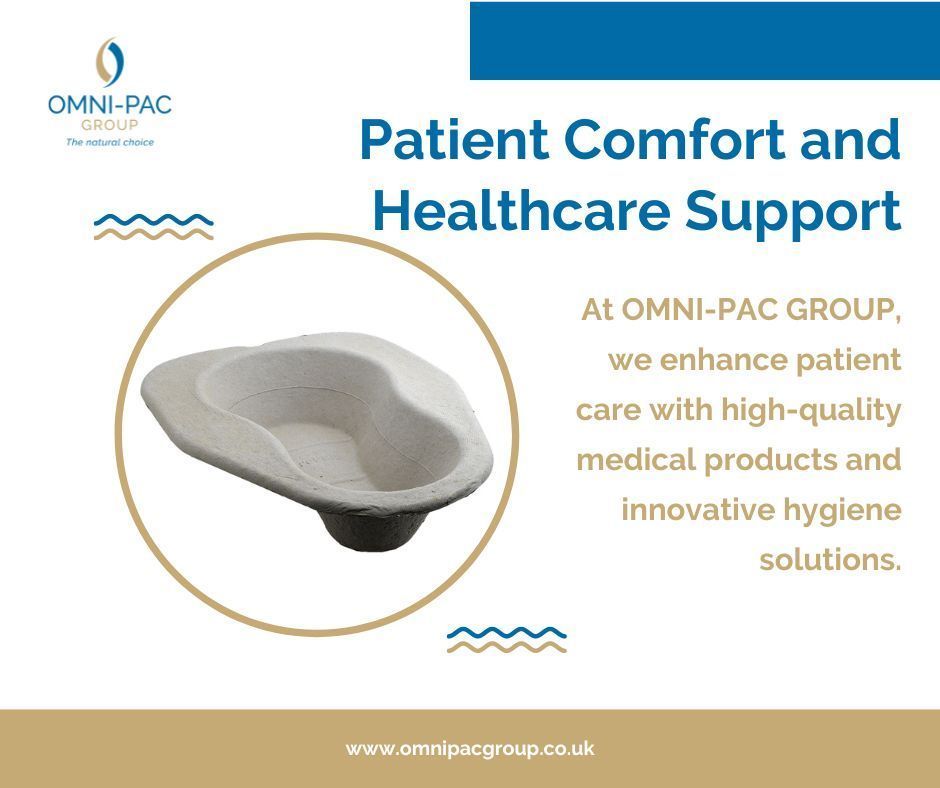 OMNI-PAC
GROUP
The natural choice

Patient Comfort and Healthcare Support

At OMNI-PAC GROUP, we enhance patient care with high-quality medical products and innovative hygiene solutions.

www.omnipacgroup.co.uk